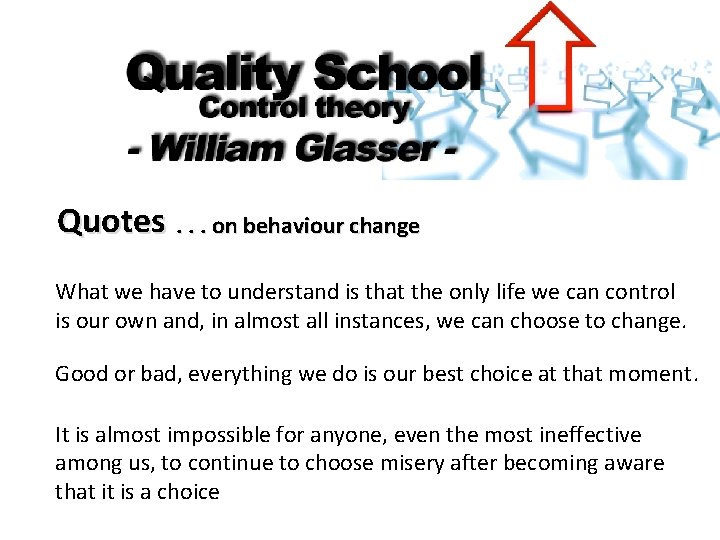 Quality School
Control theory
- William Glasser -

Quotes . . . on behaviour change

What we have to understand is that the only life we can control is our own and, in almost all instances, we can choose to change.

Good or bad, everything we do is our best choice at that moment.

It is almost impossible for anyone, even the most ineffective among us, to continue to choose misery after becoming aware that it is a choice